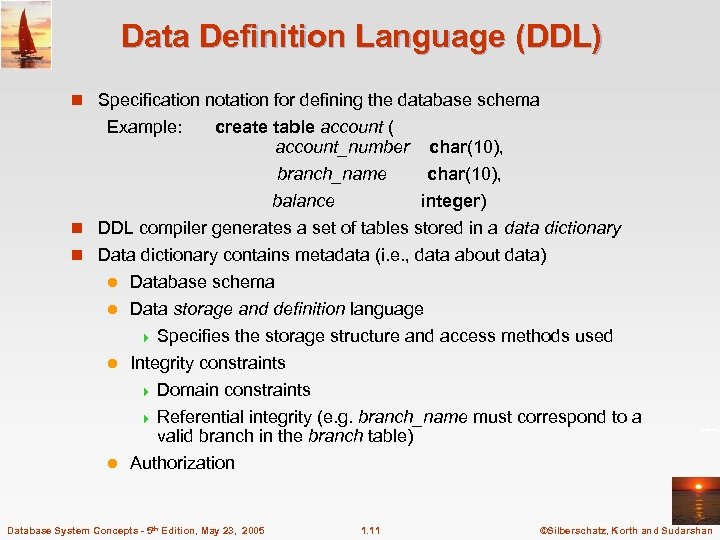 Data Definition Language (DDL)

Specification notation for defining the database schema

Example: create table account (
account_number char(10),
branch_name char(10),
balance integer)

DDL compiler generates a set of tables stored in a data dictionary

Data dictionary contains metadata (i.e., data about data)

Database schema

Data storage and definition language

Specifies the storage structure and access methods used

Integrity constraints

Domain constraints

Referential integrity (e.g. branch_name must correspond to a valid branch in the branch table)

Authorization

Database System Concepts - 5th Edition, May 23, 2005 1.11 ©Silberschatz, Korth and Sudarshan